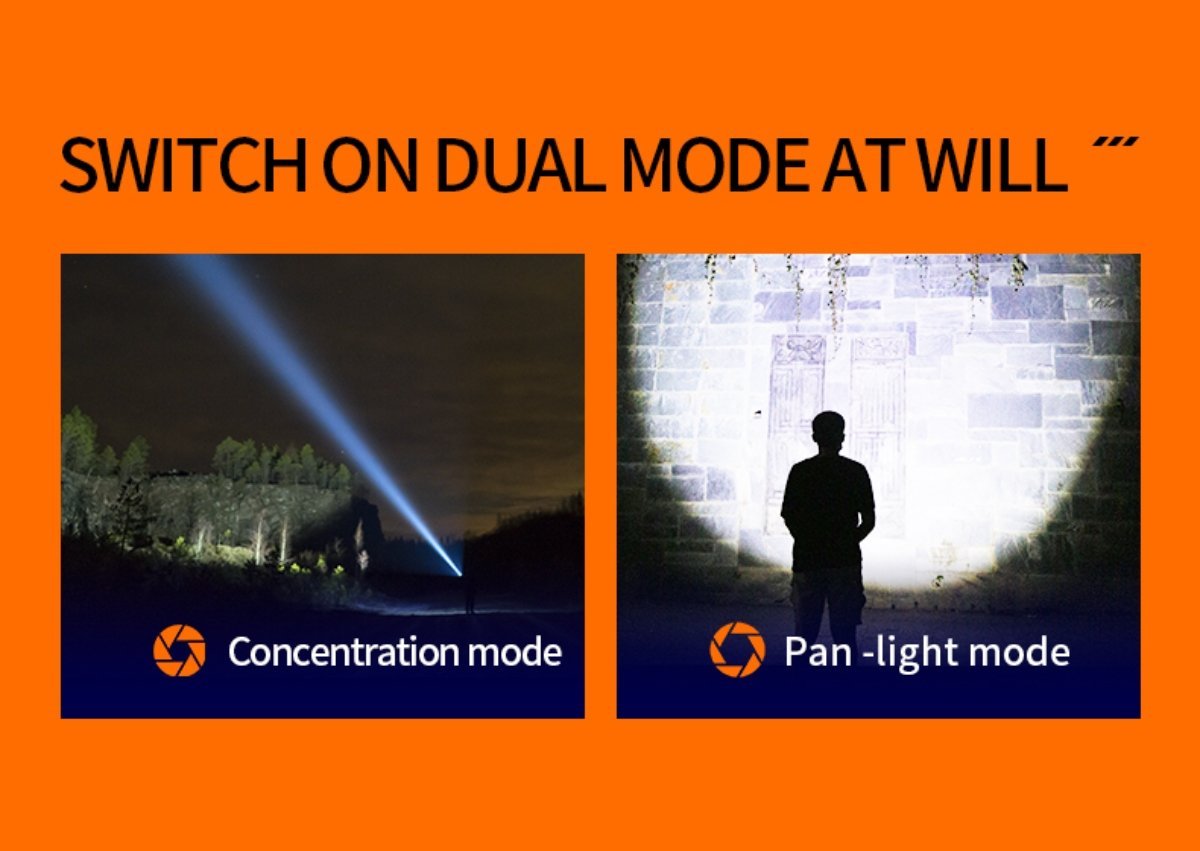 SWITCH ON DUAL MODE AT WILL

Concentration mode

Pan -light mode